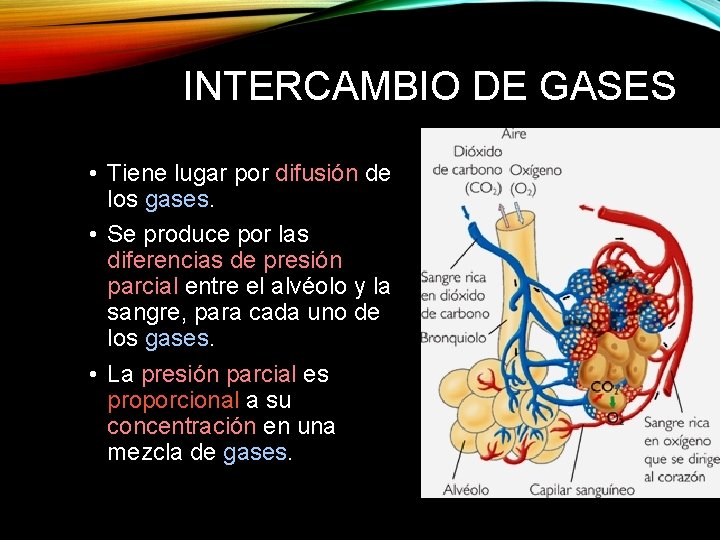 INTERCAMBIO DE GASES

• Tiene lugar por difusión de los gases.

• Se produce por las diferencias de presión parcial entre el alvéolo y la sangre, para cada uno de los gases.

• La presión parcial es proporcional a su concentración en una mezcla de gases.

Aire

Dióxido de carbono ($CO_2$)

Oxígeno ($O_2$)

Sangre rica en dióxido de carbono

Bronquiolo

$CO_2$

$O_2$

Sangre rica en oxígeno que se dirige al corazón

Alvéolo

Capilar sanguíneo